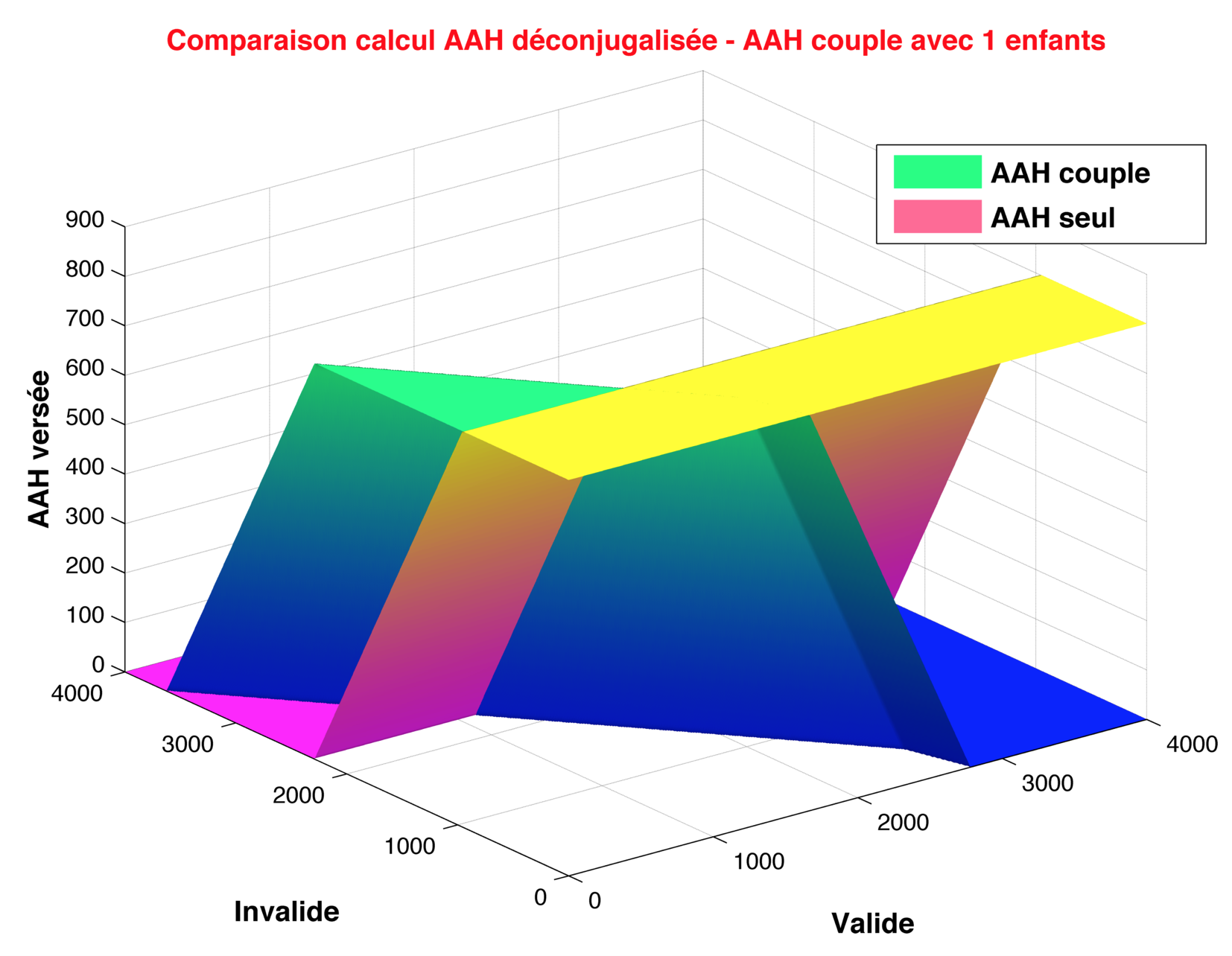 Comparaison calcul AAH déconjugalisée - AAH couple avec 1 enfants

AAH couple
AAH seul

AAH versée

900
800
700
600
500
400
300
200
100
0

4000
3000
2000
1000
0

Invalide

0
1000
2000
3000
4000

Valide